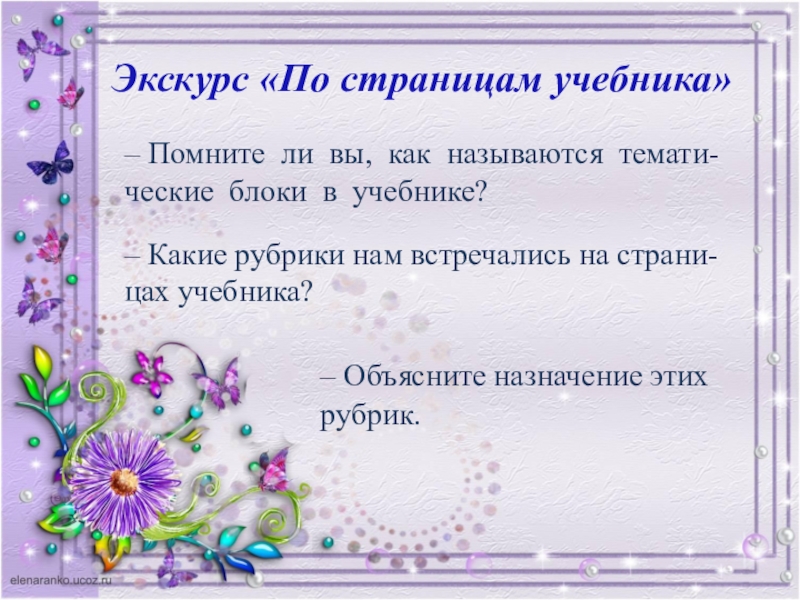 Экскурс «По страницам учебника»

– Помните ли вы, как называются тематические блоки в учебнике?

– Какие рубрики нам встречались на страницах учебника?

– Объясните назначение этих рубрик.

elenaranko.ucoz.ru